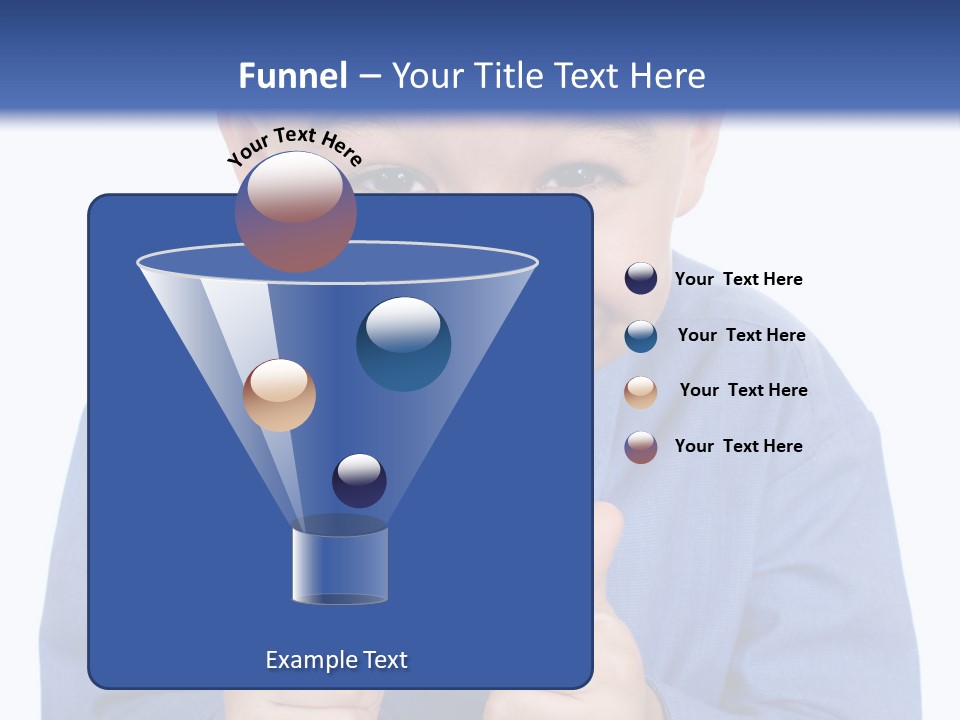 Funnel – Your Title Text Here

Your Text Here

Your Text Here

Your Text Here

Your Text Here

Your Text Here

Example Text